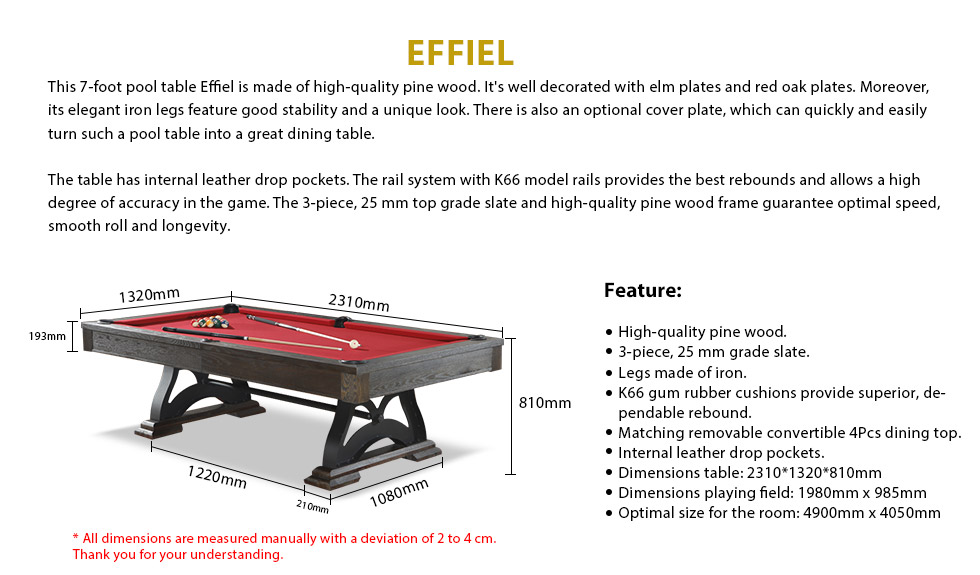 EFFIEL

This 7-foot pool table Effiel is made of high-quality pine wood. It's well decorated with elm plates and red oak plates. Moreover, its elegant iron legs feature good stability and a unique look. There is also an optional cover plate, which can quickly and easily turn such a pool table into a great dining table.

The table has internal leather drop pockets. The rail system with K66 model rails provides the best rebounds and allows a high degree of accuracy in the game. The 3-piece, 25 mm top grade slate and high-quality pine wood frame guarantee optimal speed, smooth roll and longevity.

1320mm
2310mm
193mm
810mm
1220mm
210mm
1080mm

* All dimensions are measured manually with a deviation of 2 to 4 cm.
Thank you for your understanding.

Feature:

• High-quality pine wood.
• 3-piece, 25 mm grade slate.
• Legs made of iron.
• K66 gum rubber cushions provide superior, dependable rebound.
• Matching removable convertible 4Pcs dining top.
• Internal leather drop pockets.
• Dimensions table: 2310*1320*810mm
• Dimensions playing field: 1980mm x 985mm
• Optimal size for the room: 4900mm x 4050mm